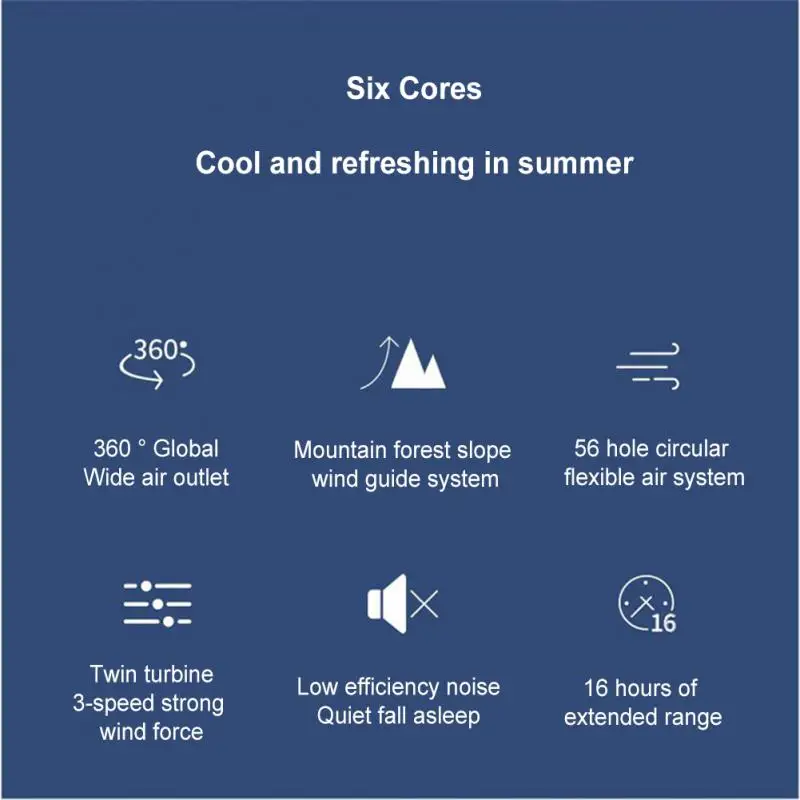 Six Cores

Cool and refreshing in summer

360°

360 ° Global
Wide air outlet

Mountain forest slope
wind guide system

56 hole circular
flexible air system

Twin turbine
3-speed strong
wind force

Low efficiency noise
Quiet fall asleep

16

16 hours of
extended range